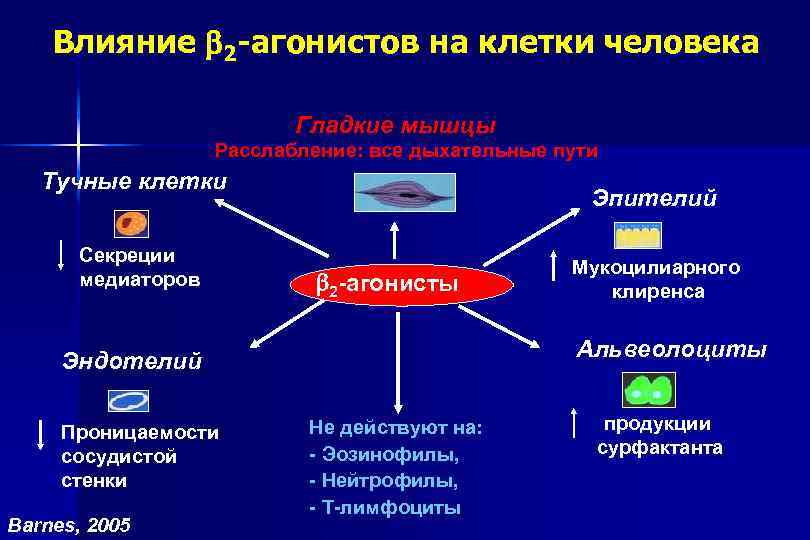 Влияние $\beta_2$-агонистов на клетки человека

Гладкие мышцы
Расслабление: все дыхательные пути

Тучные клетки

↓ Секреции медиаторов

Эпителий

↑ Мукоцилиарного клиренса

$\beta_2$-агонисты

Эндотелий

↓ Проницаемости сосудистой стенки

Альвеолоциты

↑ продукции сурфактанта

Не действуют на:
- Эозинофилы,
- Нейтрофилы,
- Т-лимфоциты

Barnes, 2005